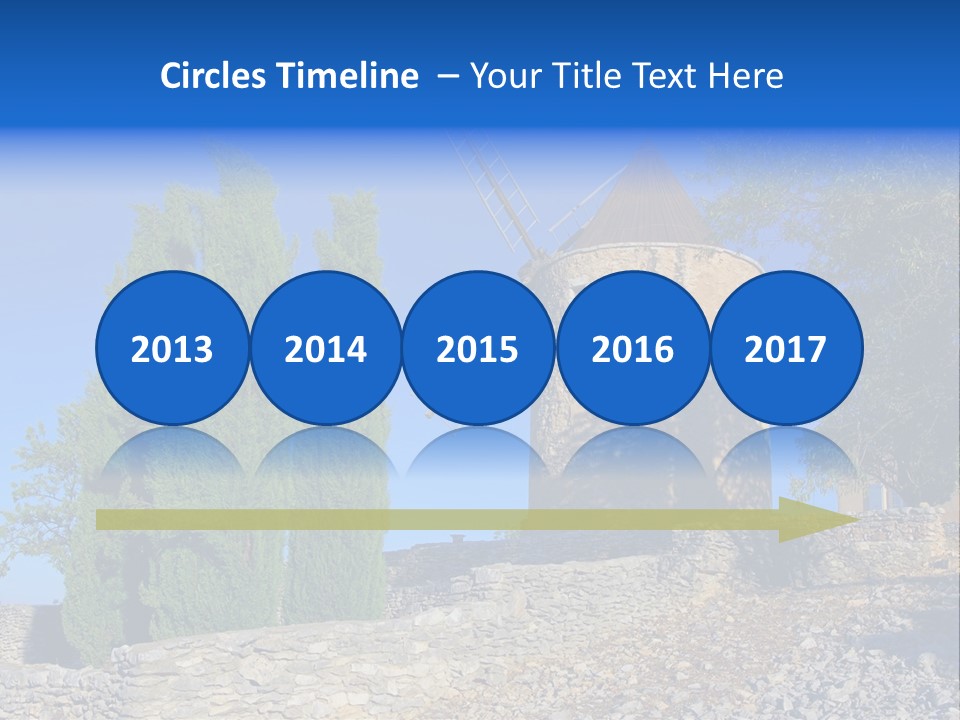 Circles Timeline – Your Title Text Here

2013 2014 2015 2016 2017